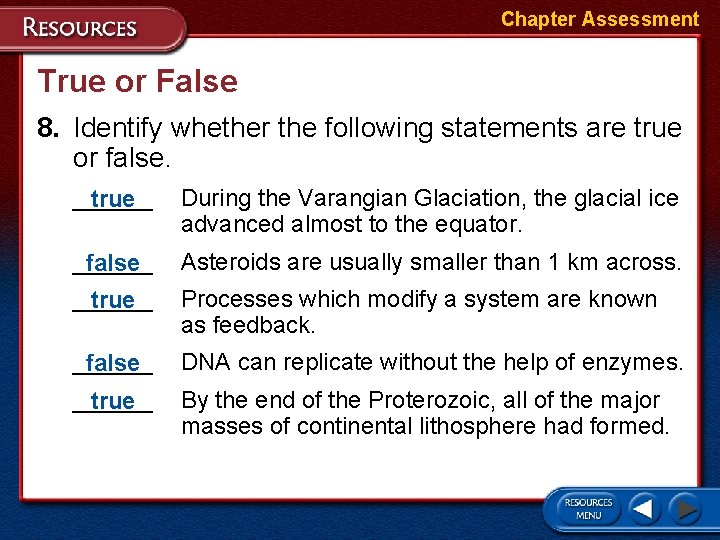 RESOURCES

Chapter Assessment

True or False

8. Identify whether the following statements are true or false.

true During the Varangian Glaciation, the glacial ice advanced almost to the equator.

false Asteroids are usually smaller than 1 km across.

true Processes which modify a system are known as feedback.

false DNA can replicate without the help of enzymes.

true By the end of the Proterozoic, all of the major masses of continental lithosphere had formed.

RESOURCES MENU